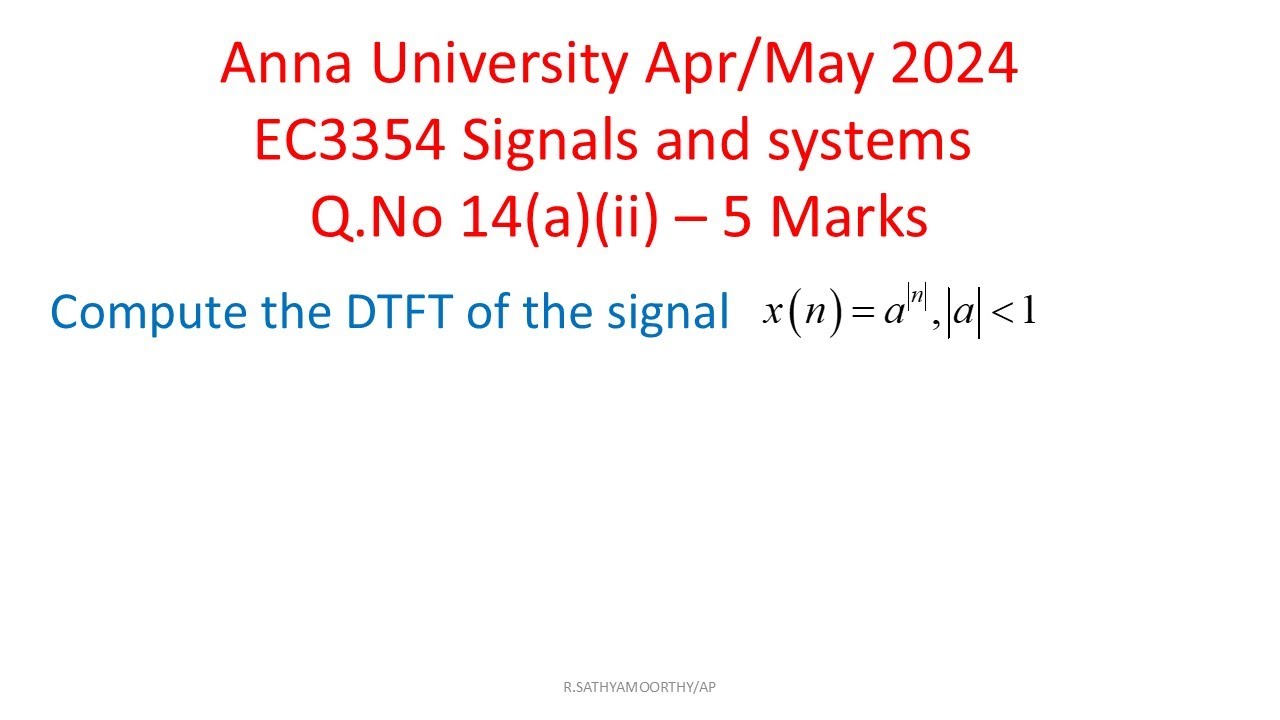 Anna University Apr/May 2024
EC3354 Signals and systems
Q.No 14(a)(ii) – 5 Marks

Compute the DTFT of the signal $x(n) = a^{|n|}, |a| < 1$

R.SATHYAMOORTHY/AP